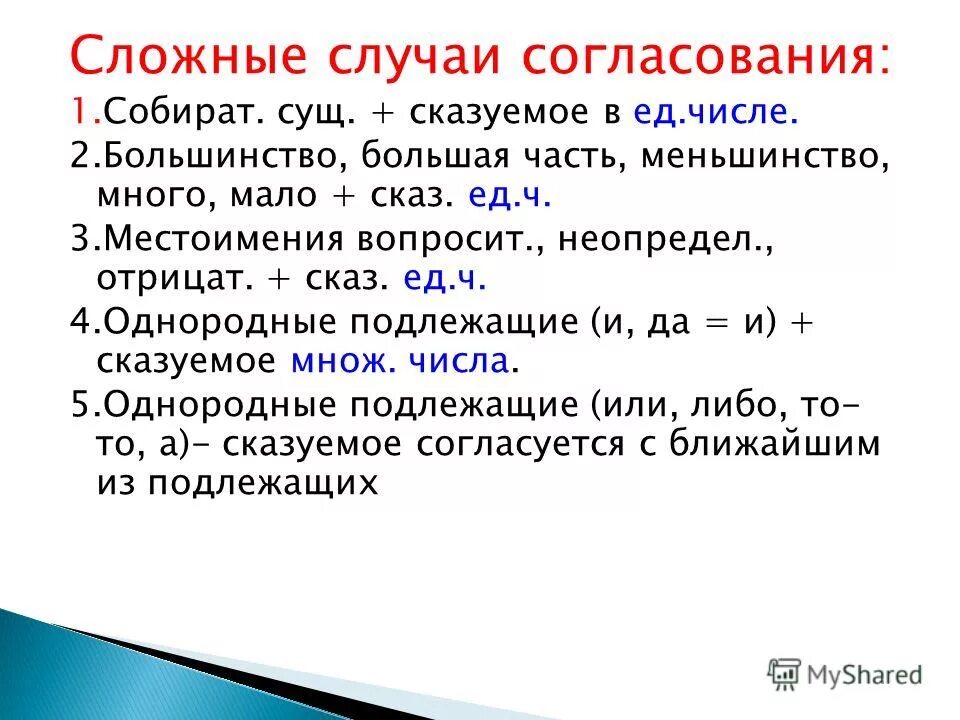 Сложные случаи согласования:

1.Собират. сущ. + сказуемое в ед.числе.

2.Большинство, большая часть, меньшинство, много, мало + сказ. ед.ч.

3.Местоимения вопросит., неопредел., отрицат. + сказ. ед.ч.

4.Однородные подлежащие (и, да = и) + сказуемое множ. числа.

5.Однородные подлежащие (или, либо, то-то, а)- сказуемое согласуется с ближайшим из подлежащих

MyShared